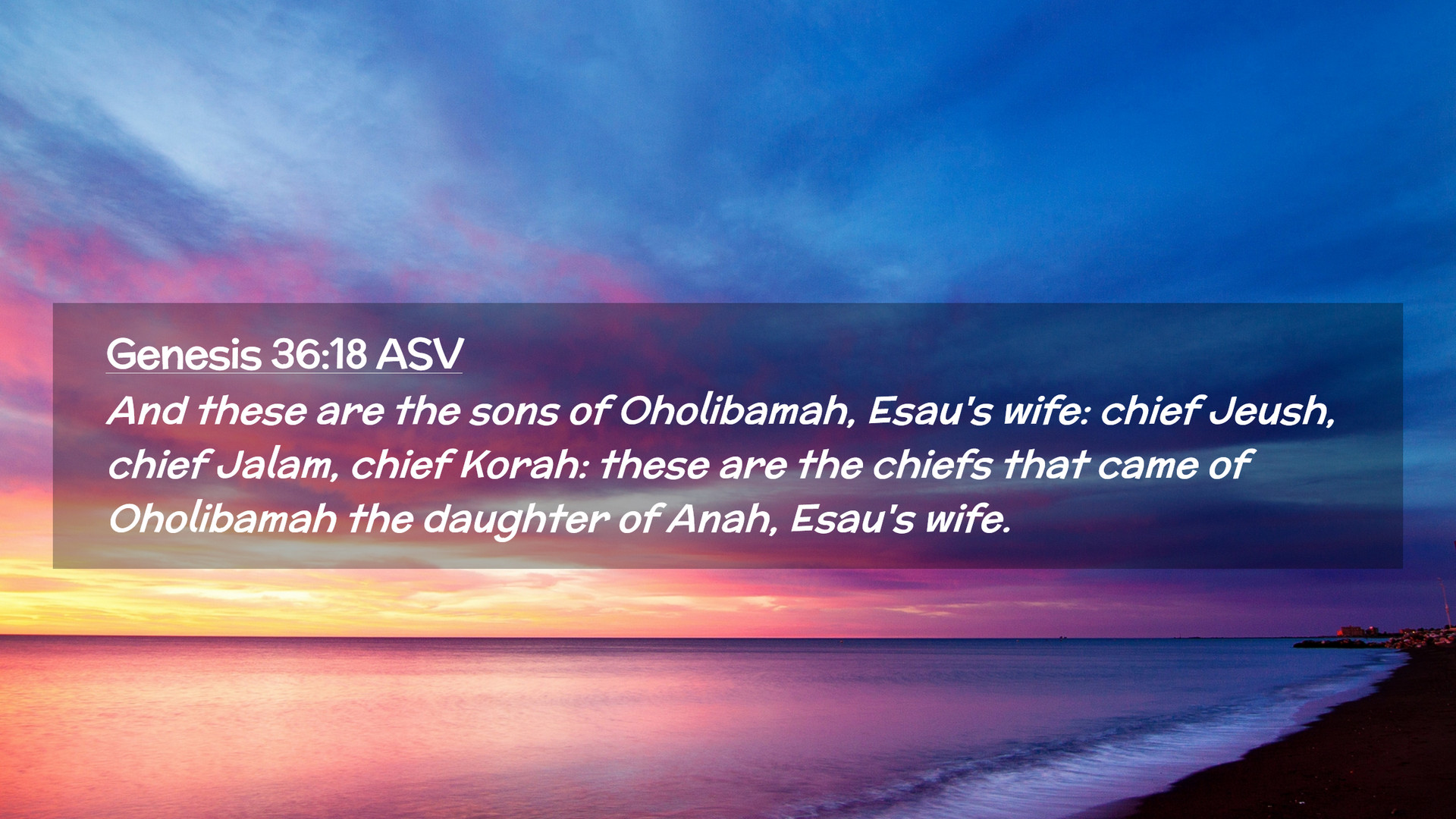 Genesis 36:18 ASV

And these are the sons of Oholibamah, Esau's wife: chief Jeush, chief Jalam, chief Korah: these are the chiefs that came of Oholibamah the daughter of Anah, Esau's wife.